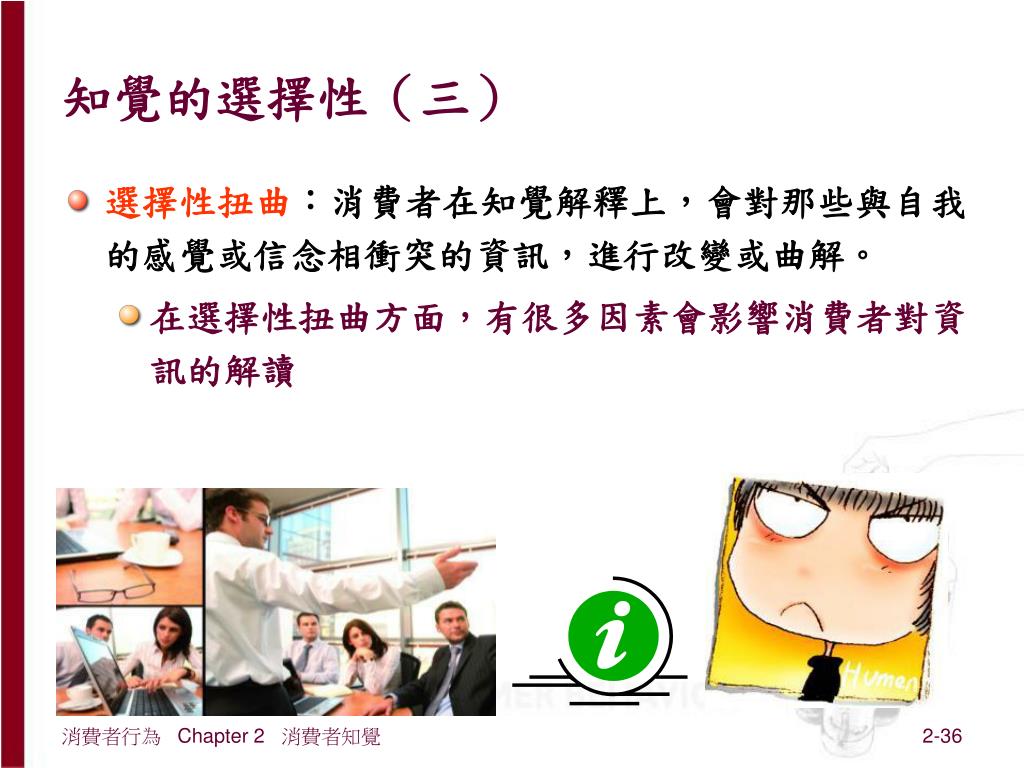 知覺的選擇性（三）

選擇性扭曲：消費者在知覺解釋上，會對那些與自我的感覺或信念相衝突的資訊，進行改變或曲解。

在選擇性扭曲方面，有很多因素會影響消費者對資訊的解讀

i

Humen

消費者行為 Chapter 2 消費者知覺

2-36